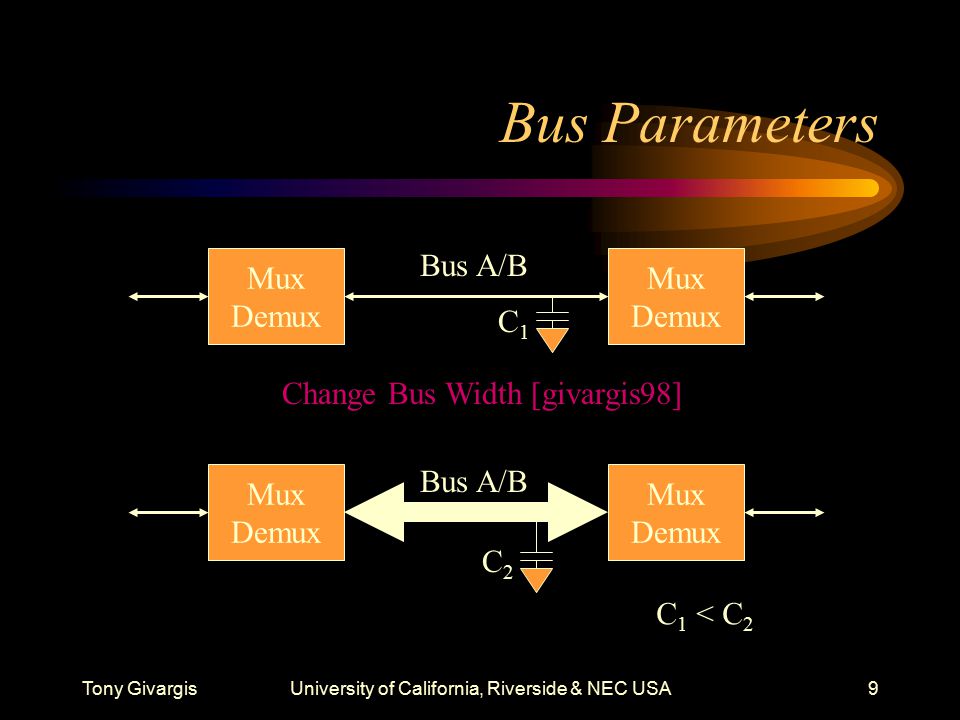 Bus Parameters

Mux Demux

Bus A/B

$C_1$

Mux Demux

Change Bus Width [givargis98]

Mux Demux

Bus A/B

$C_2$

Mux Demux

$C_1 < C_2$

Tony Givargis

University of California, Riverside & NEC USA

9